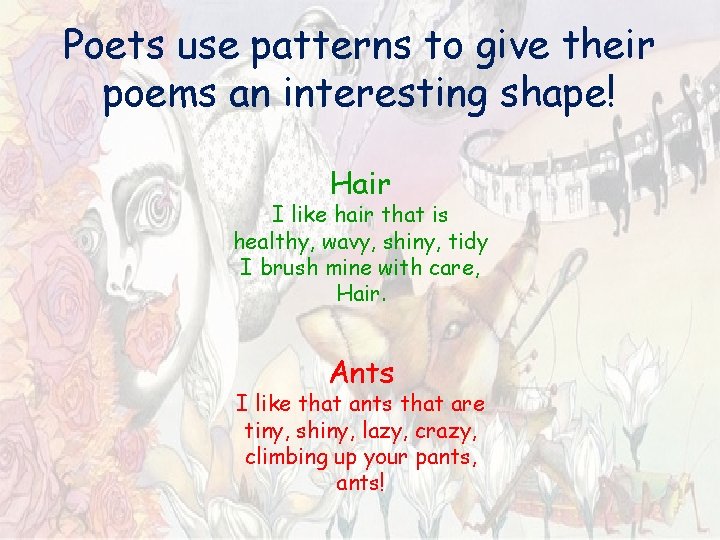 Poets use patterns to give their poems an interesting shape!

Hair
I like hair that is
healthy, wavy, shiny, tidy
I brush mine with care,
Hair.

Ants
I like that ants that are
tiny, shiny, lazy, crazy,
climbing up your pants,
ants!